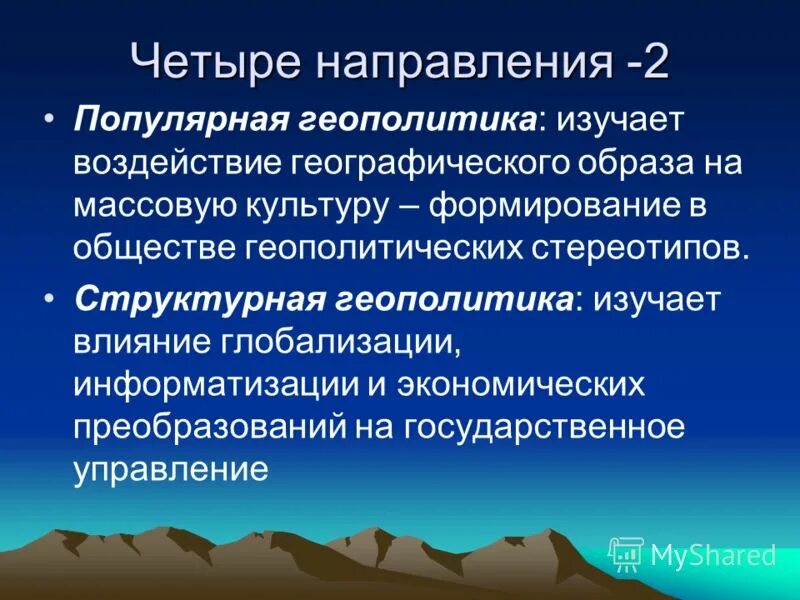 Четыре направления -2

• Популярная геополитика: изучает воздействие географического образа на массовую культуру – формирование в обществе геополитических стереотипов.

• Структурная геополитика: изучает влияние глобализации, информатизации и экономических преобразований на государственное управление

MyShared